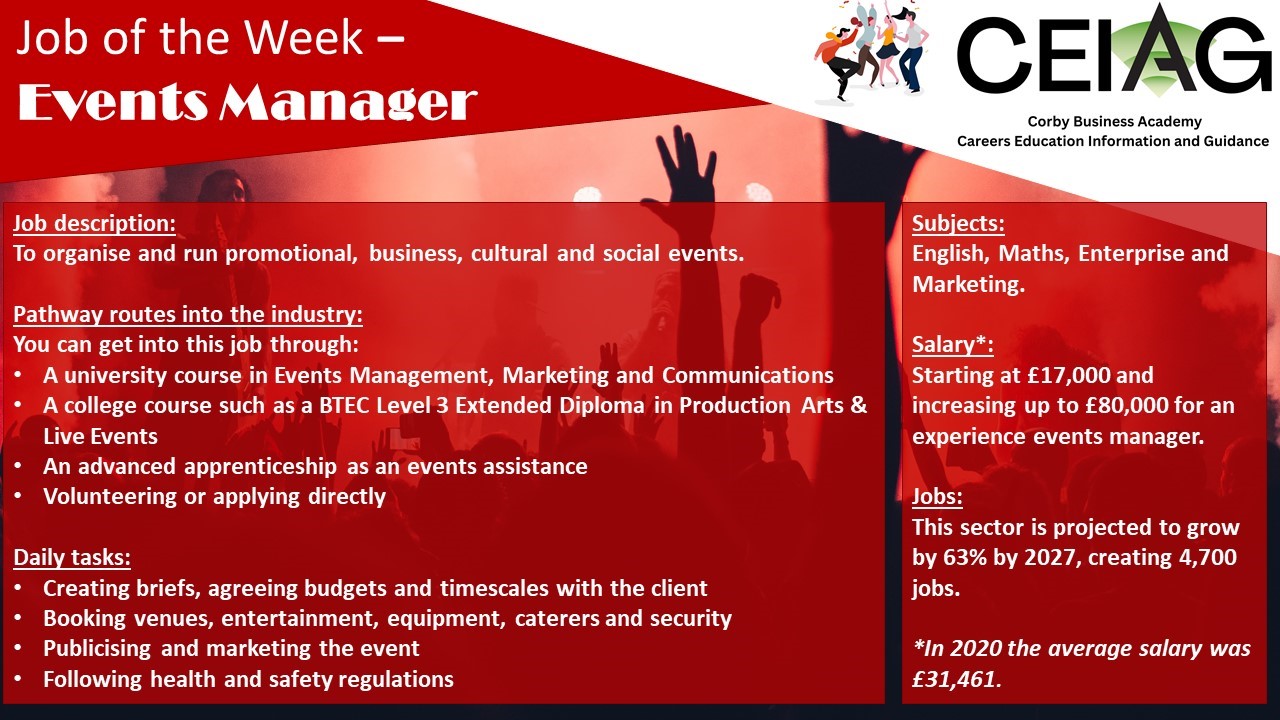 Job of the Week –
Events Manager

CEIAG
Corby Business Academy
Careers Education Information and Guidance

Job description:
To organise and run promotional, business, cultural and social events.

Pathway routes into the industry:
You can get into this job through:
• A university course in Events Management, Marketing and Communications
• A college course such as a BTEC Level 3 Extended Diploma in Production Arts & Live Events
• An advanced apprenticeship as an events assistance
• Volunteering or applying directly

Daily tasks:
• Creating briefs, agreeing budgets and timescales with the client
• Booking venues, entertainment, equipment, caterers and security
• Publicising and marketing the event
• Following health and safety regulations

Subjects:
English, Maths, Enterprise and Marketing.

Salary*:
Starting at £17,000 and increasing up to £80,000 for an experience events manager.

Jobs:
This sector is projected to grow by 63% by 2027, creating 4,700 jobs.

*In 2020 the average salary was £31,461.